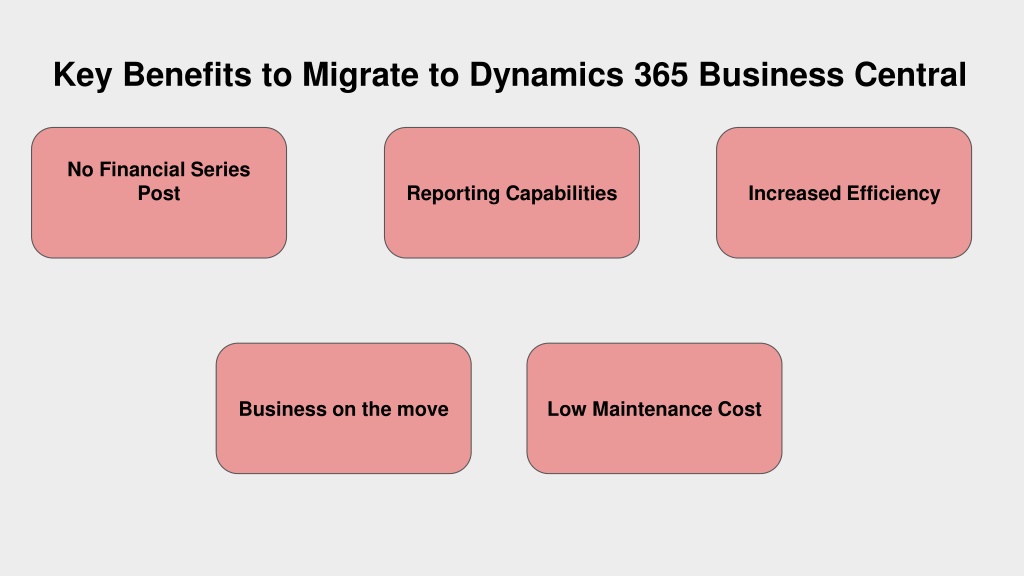 Key Benefits to Migrate to Dynamics 365 Business Central

No Financial Series Post

Reporting Capabilities

Increased Efficiency

Business on the move

Low Maintenance Cost